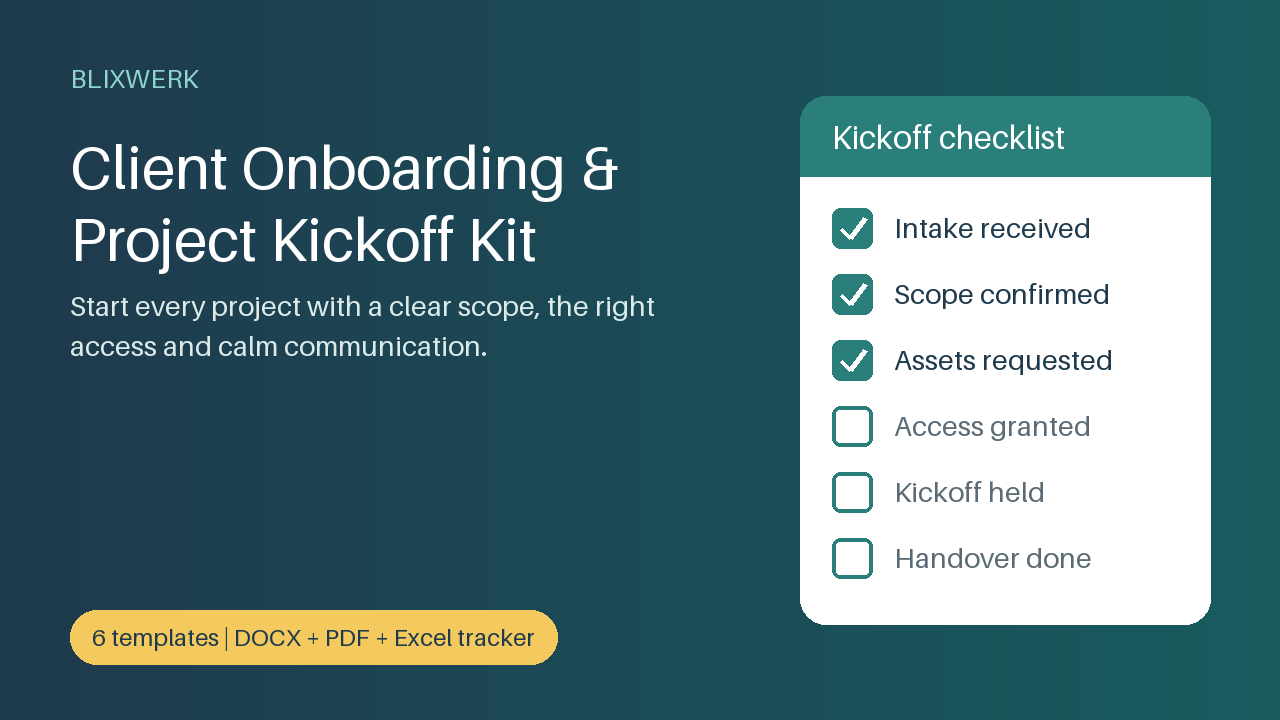 BLIXWERK

Client Onboarding & Project Kickoff Kit

Start every project with a clear scope, the right access and calm communication.

6 templates | DOCX + PDF + Excel tracker

Kickoff checklist

☑ Intake received
☑ Scope confirmed
☑ Assets requested
☐ Access granted
☐ Kickoff held
☐ Handover done